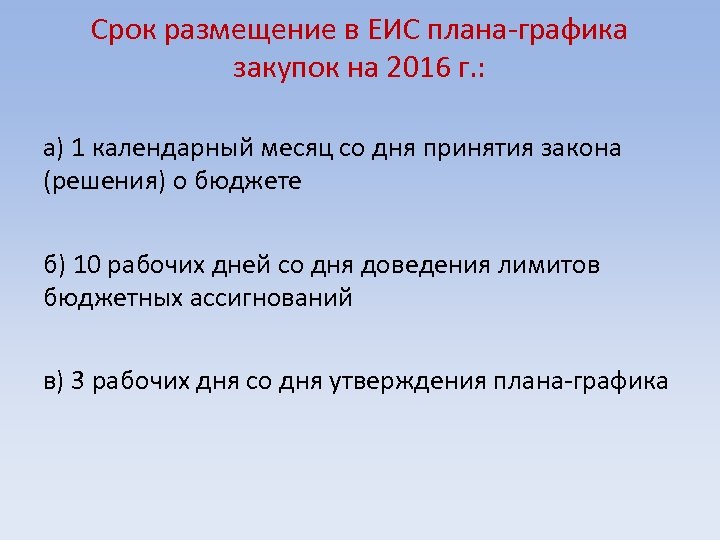 Срок размещение в ЕИС плана-графика закупок на 2016 г.:

а) 1 календарный месяц со дня принятия закона (решения) о бюджете

б) 10 рабочих дней со дня доведения лимитов бюджетных ассигнований

в) 3 рабочих дня со дня утверждения плана-графика